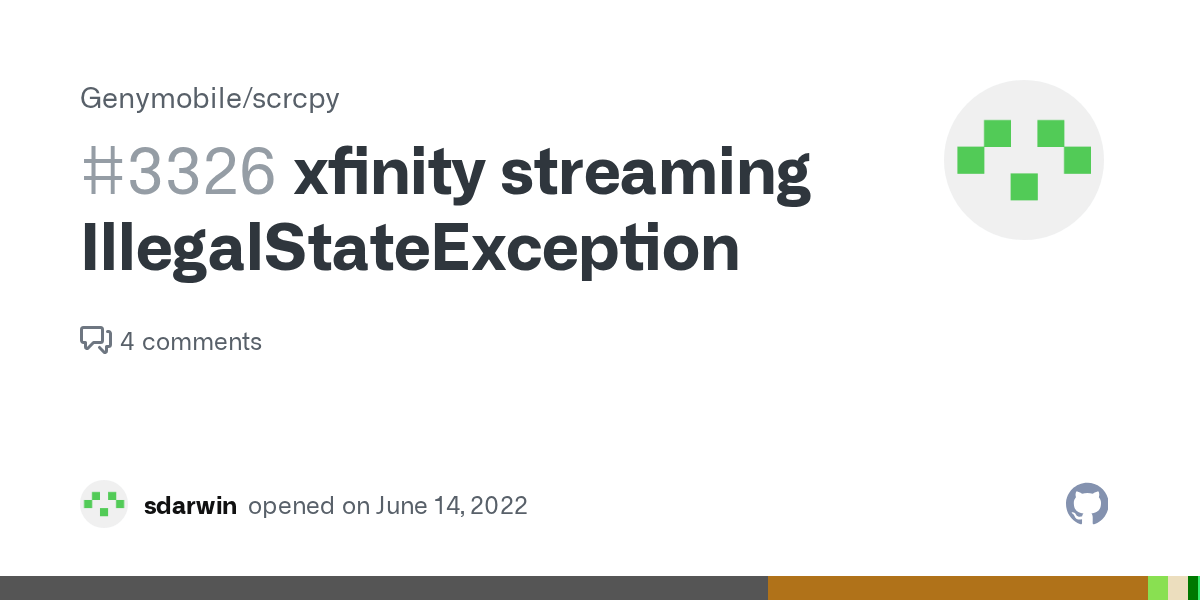 Genymobile/scrcpy

#3326 xfinity streaming IllegalStateException

4 comments

sdarwin opened on June 14, 2022